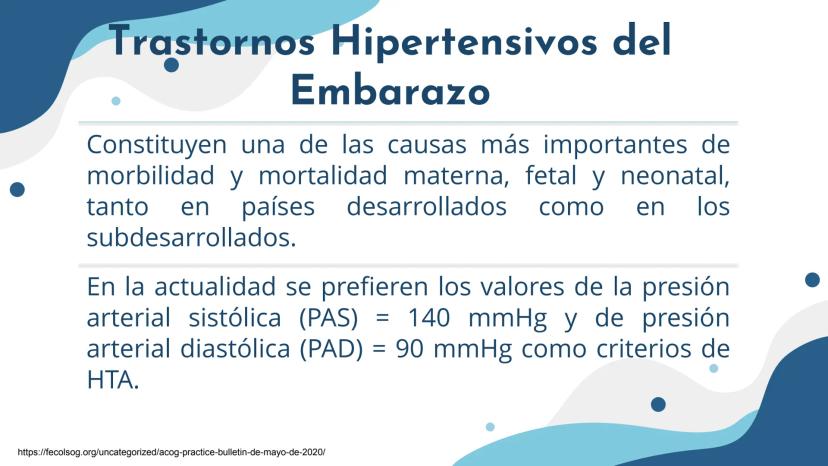 Trastornos Hipertensivos del Embarazo

Constituyen una de las causas más importantes de morbilidad y mortalidad materna, fetal y neonatal, tanto en países desarrollados como en los subdesarrollados.

En la actualidad se prefieren los valores de la presión arterial sistólica (PAS) = 140 mmHg y de presión arterial diastólica (PAD) = 90 mmHg como criterios de HTA.

https://fecolsog.org/uncategorized/acog-practice-bulletin-de-mayo-de-2020/